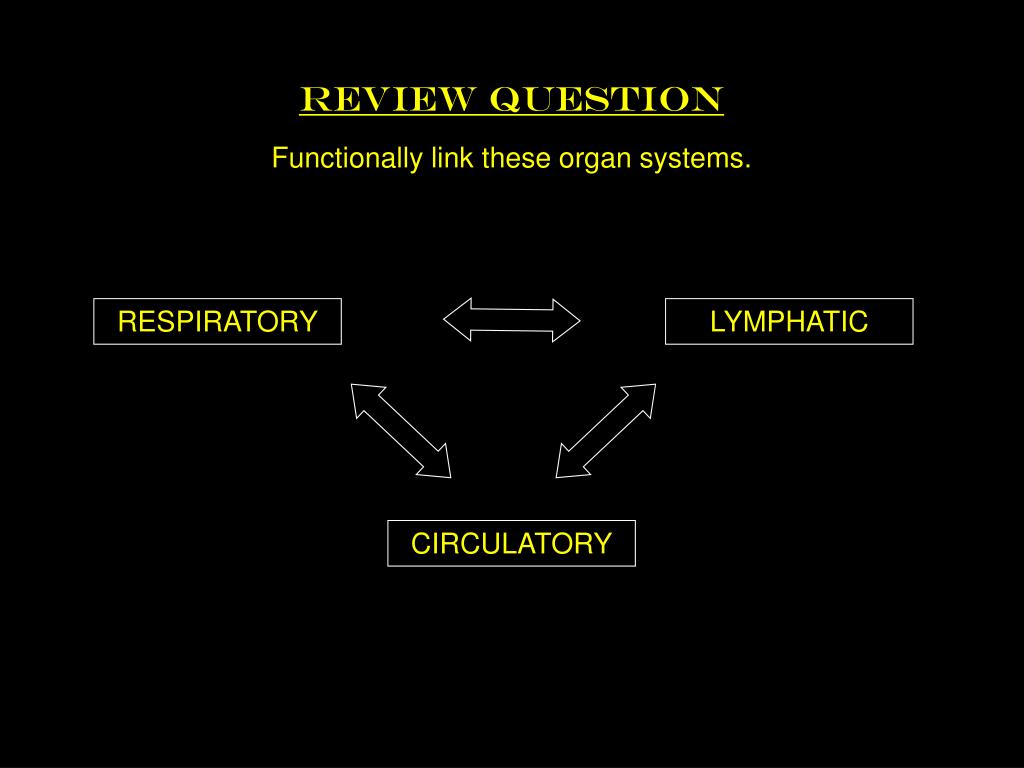 REVIEW QUESTION

Functionally link these organ systems.

RESPIRATORY

LYMPHATIC

CIRCULATORY